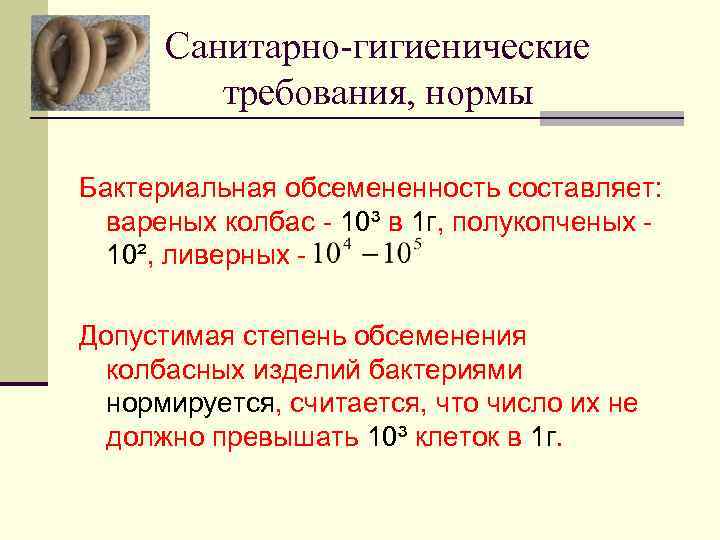 Санитарно-гигиенические требования, нормы

Бактериальная обсемененность составляет: вареных колбас - $10^3$ в 1г, полукопченых - $10^2$, ливерных - $10^4 - 10^5$

Допустимая степень обсеменения колбасных изделий бактериями нормируется, считается, что число их не должно превышать $10^3$ клеток в 1г.